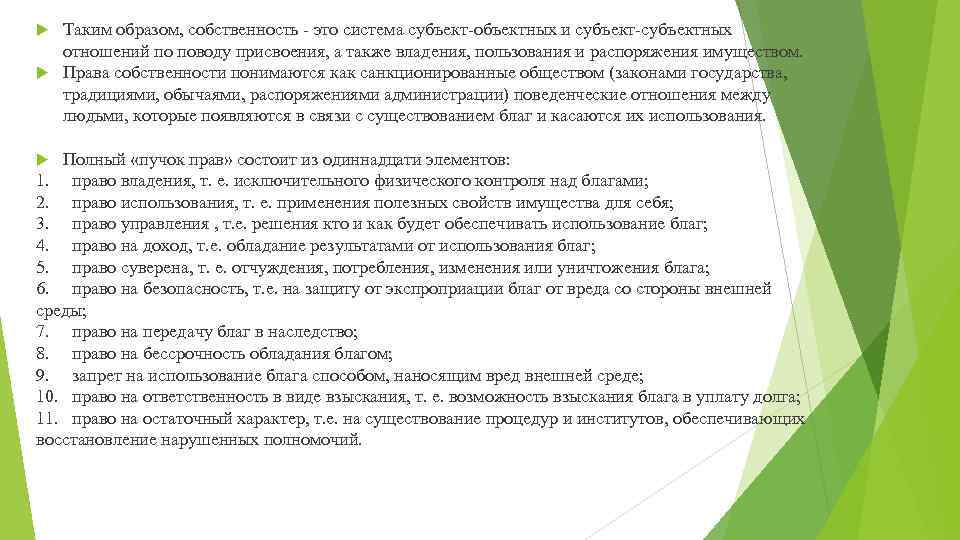 Таким образом, собственность - это система субъект-объектных и субъект-субъектных отношений по поводу присвоения, а также владения, пользования и распоряжения имуществом.

Права собственности понимаются как санкционированные обществом (законами государства, традициями, обычаями, распоряжениями администрации) поведенческие отношения между людьми, которые появляются в связи с существованием благ и касаются их использования.

Полный «пучок прав» состоит из одиннадцати элементов:
1. право владения, т. е. исключительного физического контроля над благами;
2. право использования, т. е. применения полезных свойств имущества для себя;
3. право управления , т.е. решения кто и как будет обеспечивать использование благ;
4. право на доход, т.е. обладание результатами от использования благ;
5. право суверена, т. е. отчуждения, потребления, изменения или уничтожения блага;
6. право на безопасность, т.е. на защиту от экспроприации благ от вреда со стороны внешней среды;
7. право на передачу благ в наследство;
8. право на бессрочность обладания благом;
9. запрет на использование блага способом, наносящим вред внешней среде;
10. право на ответственность в виде взыскания, т. е. возможность взыскания блага в уплату долга;
11. право на остаточный характер, т.е. на существование процедур и институтов, обеспечивающих восстановление нарушенных полномочий.